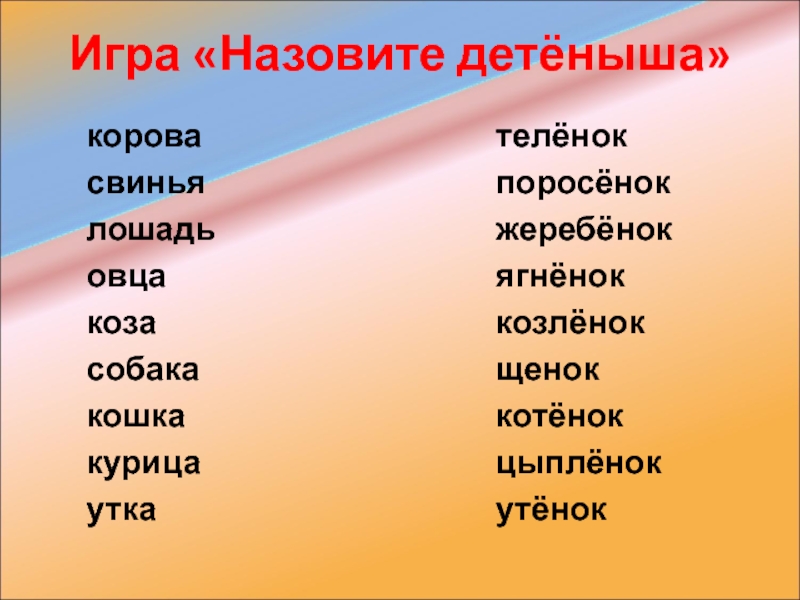 Игра «Назовите детёныша»

корова
свинья
лошадь
овца
коза
собака
кошка
курица
утка

телёнок
поросёнок
жеребёнок
ягнёнок
козлёнок
щенок
котёнок
цыплёнок
утёнок